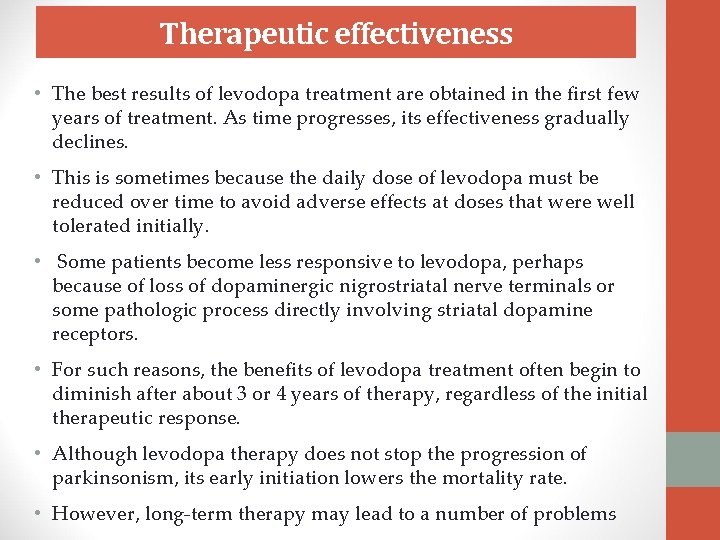 Therapeutic effectiveness

• The best results of levodopa treatment are obtained in the first few years of treatment. As time progresses, its effectiveness gradually declines.

• This is sometimes because the daily dose of levodopa must be reduced over time to avoid adverse effects at doses that were well tolerated initially.

• Some patients become less responsive to levodopa, perhaps because of loss of dopaminergic nigrostriatal nerve terminals or some pathologic process directly involving striatal dopamine receptors.

• For such reasons, the benefits of levodopa treatment often begin to diminish after about 3 or 4 years of therapy, regardless of the initial therapeutic response.

• Although levodopa therapy does not stop the progression of parkinsonism, its early initiation lowers the mortality rate.

• However, long-term therapy may lead to a number of problems